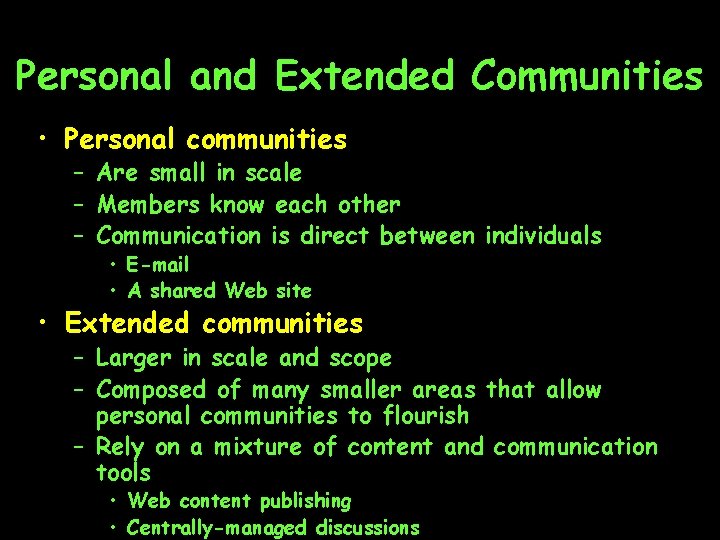 Personal and Extended Communities

• Personal communities
  – Are small in scale
  – Members know each other
  – Communication is direct between individuals
    • E-mail
    • A shared Web site
• Extended communities
  – Larger in scale and scope
  – Composed of many smaller areas that allow personal communities to flourish
  – Rely on a mixture of content and communication tools
    • Web content publishing
    • Centrally-managed discussions